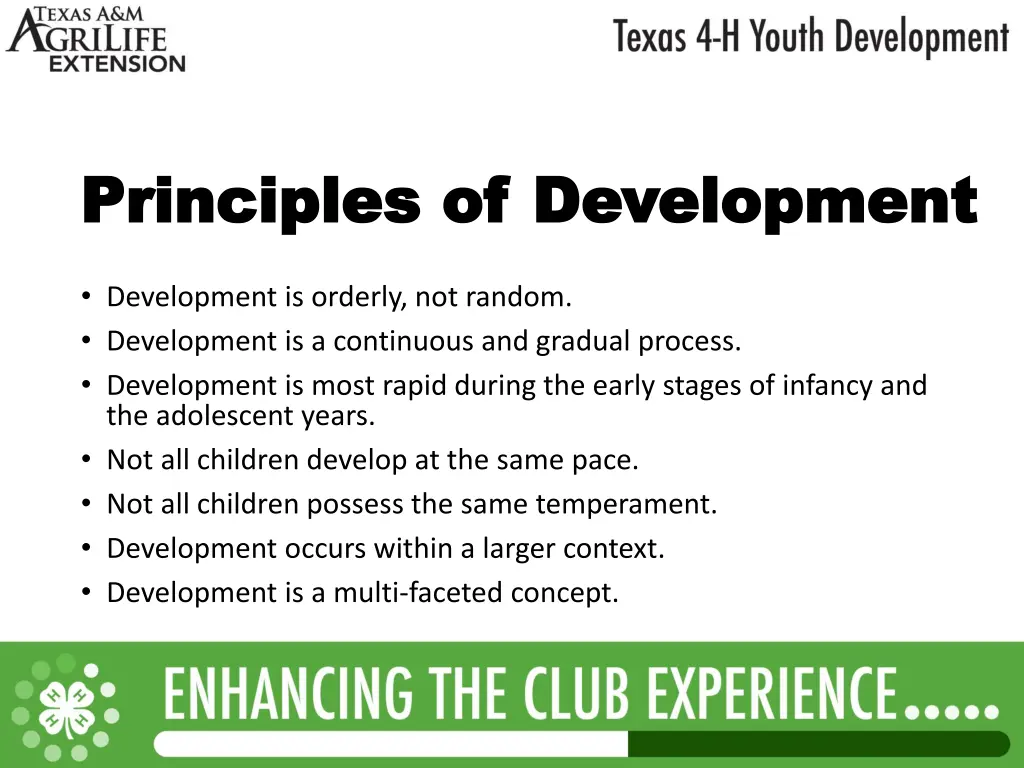 TEXAS A&M AGRILIFE EXTENSION

Texas 4-H Youth Development

Principles of Development

• Development is orderly, not random.
• Development is a continuous and gradual process.
• Development is most rapid during the early stages of infancy and the adolescent years.
• Not all children develop at the same pace.
• Not all children possess the same temperament.
• Development occurs within a larger context.
• Development is a multi-faceted concept.

H H H H

ENHANCING THE CLUB EXPERIENCE.....